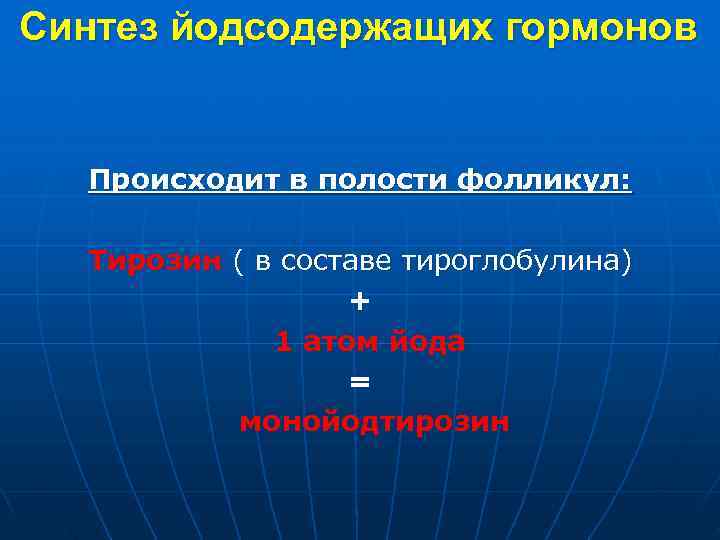 Синтез йодсодержащих гормонов

Происходит в полости фолликул:

Тирозин ( в составе тироглобулина)
+
1 атом йода
=
монойодтирозин